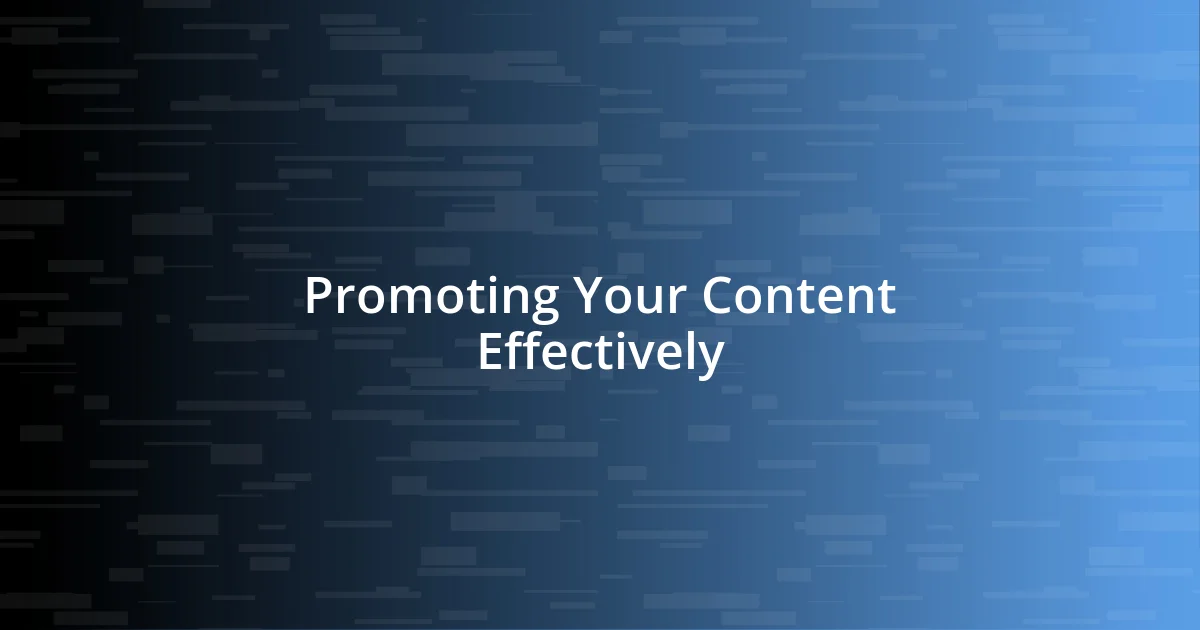 Promoting Your Content Effectively